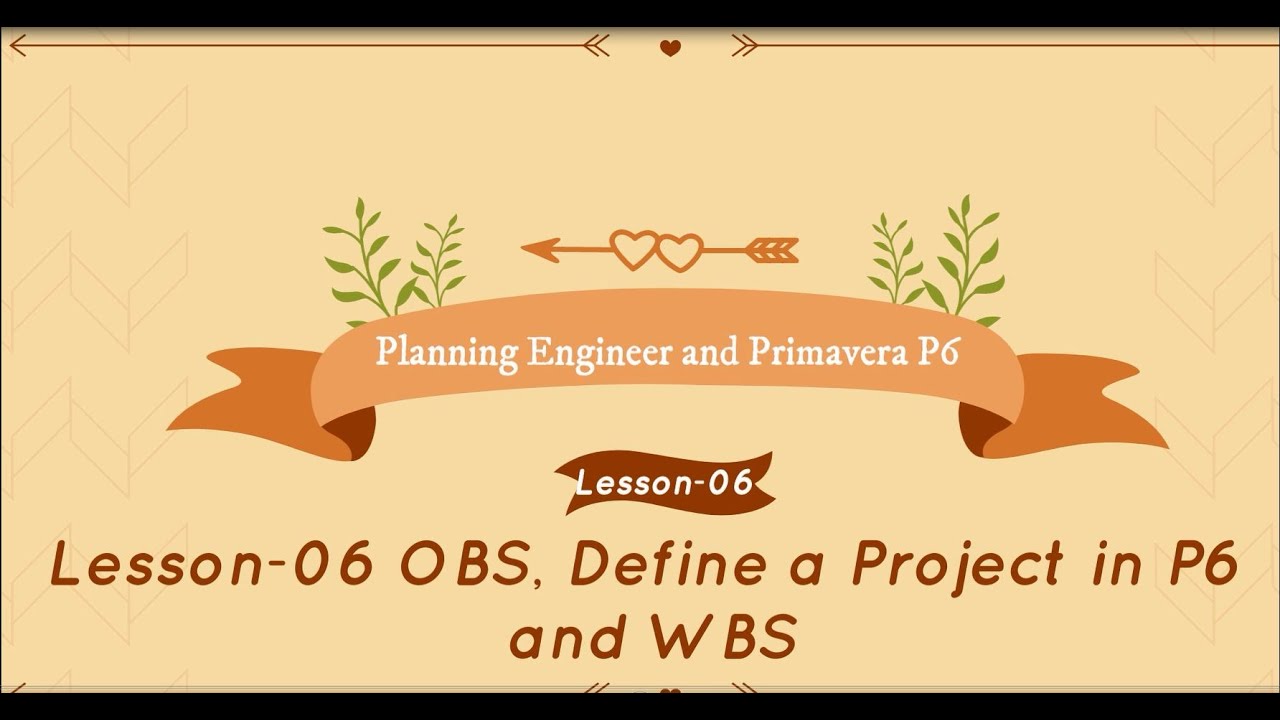 Planning Engineer and Primavera P6

Lesson-06

Lesson-06 OBS, Define a Project in P6 and WBS